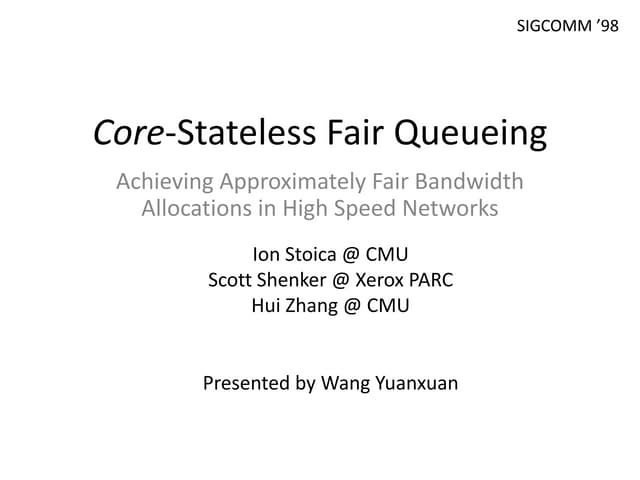 SIGCOMM ’98

Core-Stateless Fair Queueing

Achieving Approximately Fair Bandwidth Allocations in High Speed Networks

Ion Stoica @ CMU
Scott Shenker @ Xerox PARC
Hui Zhang @ CMU

Presented by Wang Yuanxuan